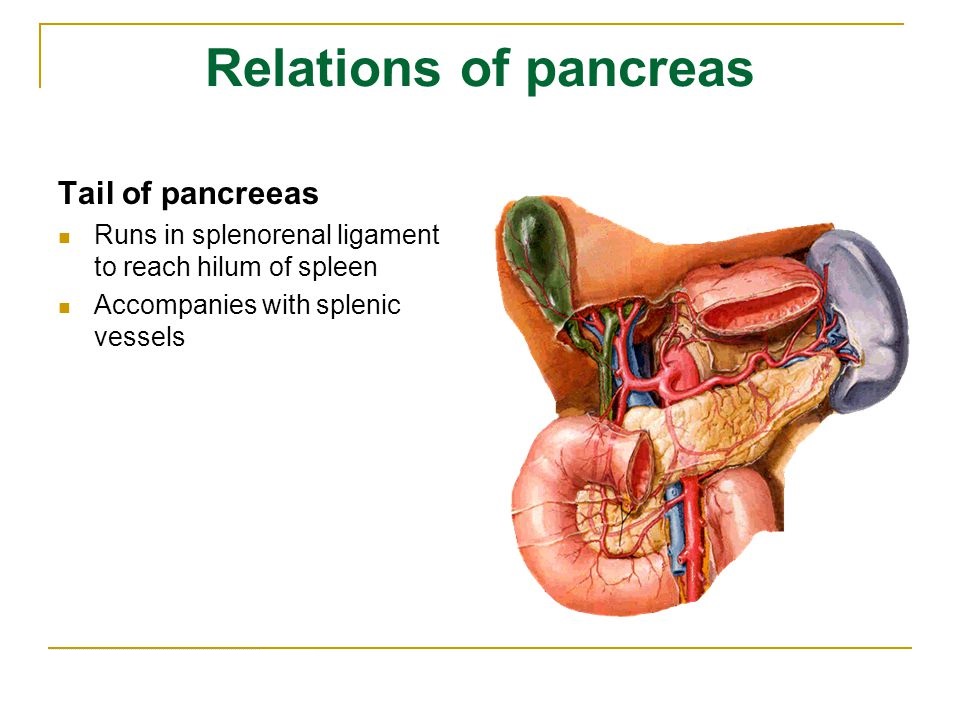 Relations of pancreas

Tail of pancreeas

- Runs in splenorenal ligament to reach hilum of spleen
- Accompanies with splenic vessels